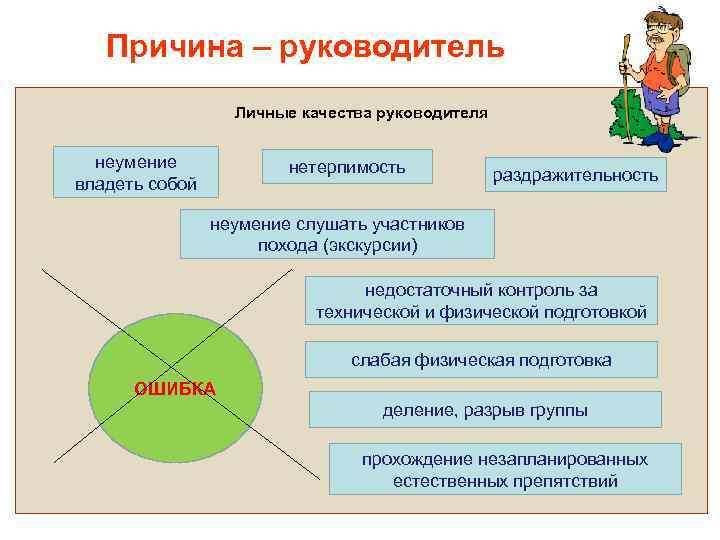 Причина – руководитель

Личные качества руководителя

неумение владеть собой

нетерпимость

раздражительность

неумение слушать участников похода (экскурсии)

недостаточный контроль за технической и физической подготовкой

слабая физическая подготовка

деление, разрыв группы

прохождение незапланированных естественных препятствий

ОШИБКА